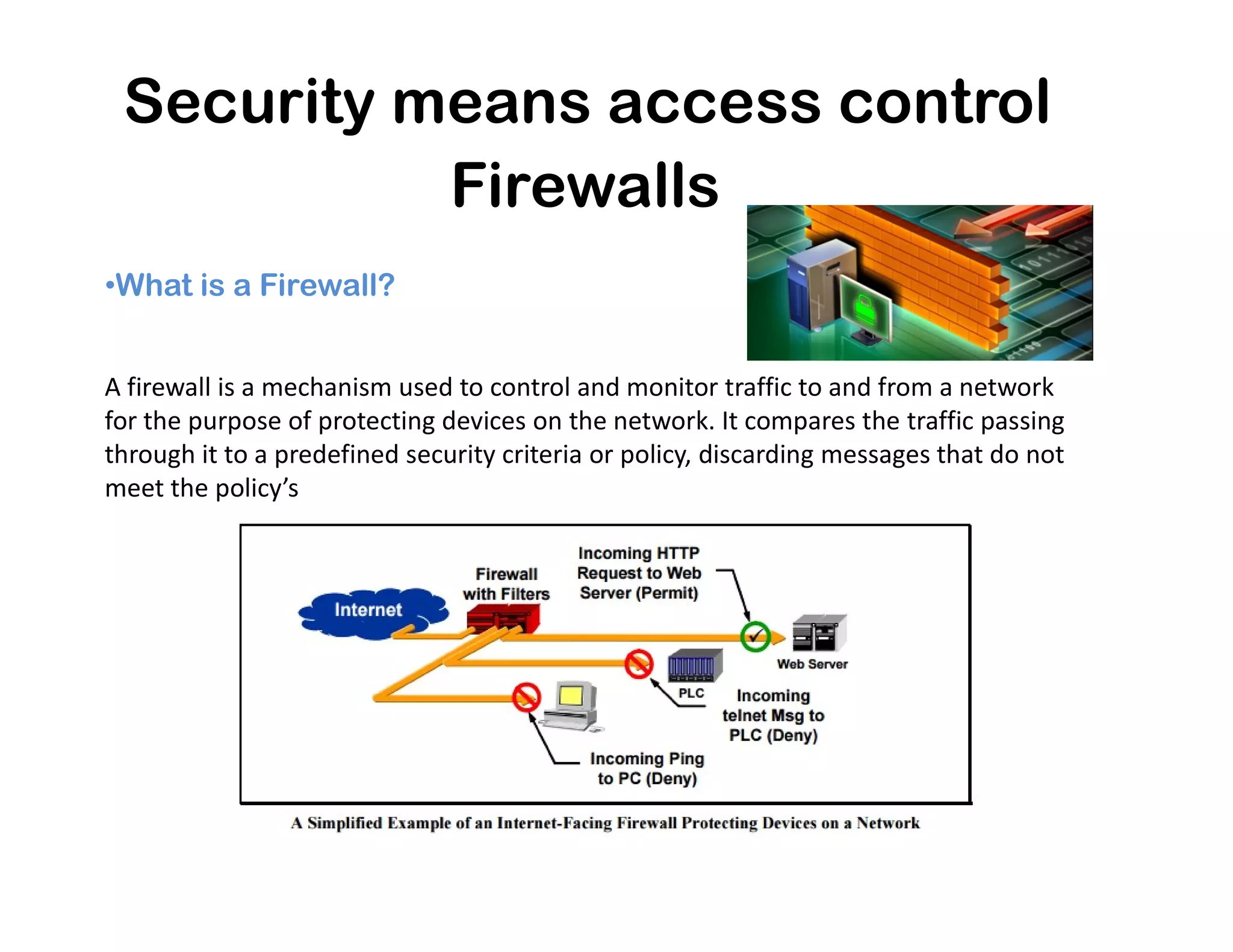 Security means access control
Firewalls

•What is a Firewall?

A firewall is a mechanism used to control and monitor traffic to and from a network for the purpose of protecting devices on the network. It compares the traffic passing through it to a predefined security criteria or policy, discarding messages that do not meet the policy's

Internet

Firewall with Filters

Incoming HTTP Request to Web Server (Permit)

Web Server

PLC

Incoming telnet Msg to PLC (Deny)

Incoming Ping to PC (Deny)

A Simplified Example of an Internet-Facing Firewall Protecting Devices on a Network